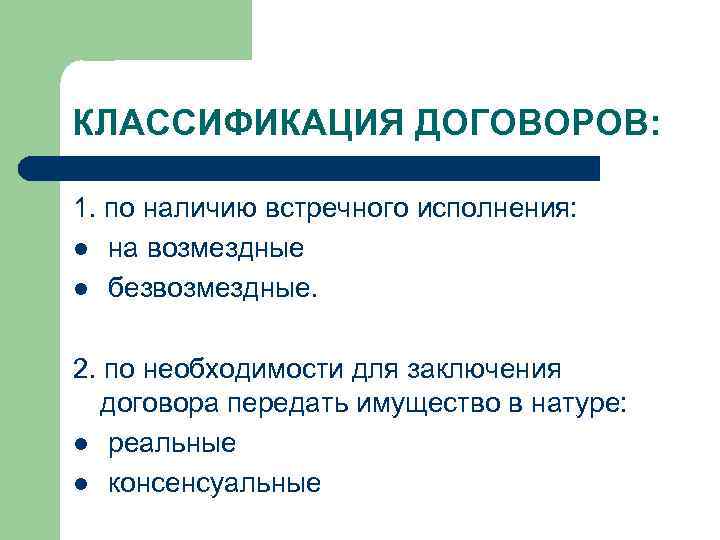 КЛАССИФИКАЦИЯ ДОГОВОРОВ:

1. по наличию встречного исполнения:
- на возмездные
- безвозмездные.

2. по необходимости для заключения договора передать имущество в натуре:
- реальные
- консенсуальные